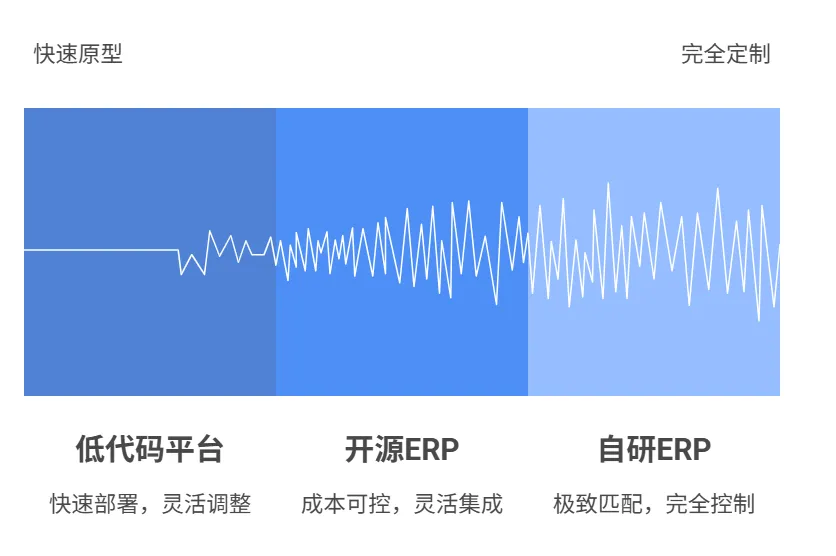 快速原型

完全定制

低代码平台

快速部署，灵活调整

开源ERP

成本可控，灵活集成

自研ERP

极致匹配，完全控制